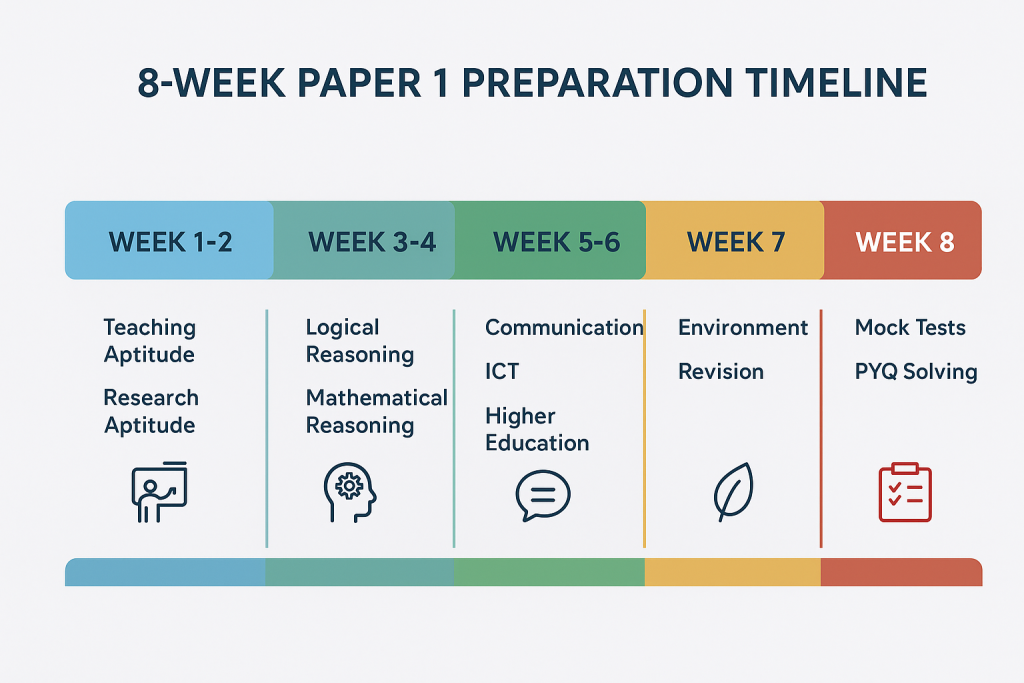 8-WEEK PAPER 1 PREPARATION TIMELINE

WEEK 1-2

Teaching Aptitude

Research Aptitude

WEEK 3-4

Logical Reasoning

Mathematical Reasoning

WEEK 5-6

Communication

ICT

Higher Education

WEEK 7

Environment

Revision

WEEK 8

Mock Tests

PYQ Solving